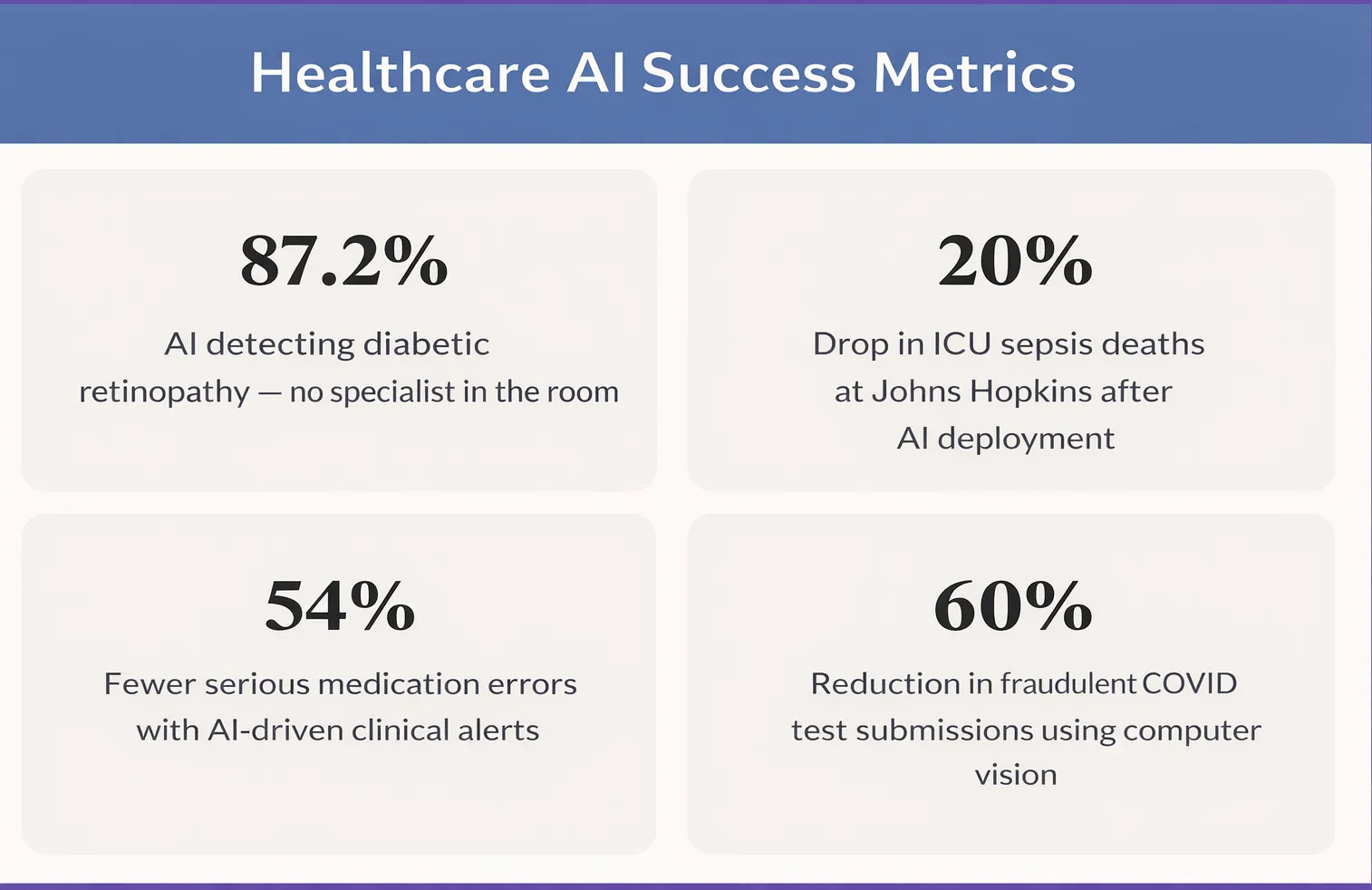 Healthcare AI Success Metrics

87.2%

AI detecting diabetic retinopathy — no specialist in the room

20%

Drop in ICU sepsis deaths at Johns Hopkins after AI deployment

54%

Fewer serious medication errors with AI-driven clinical alerts

60%

Reduction in fraudulent COVID test submissions using computer vision